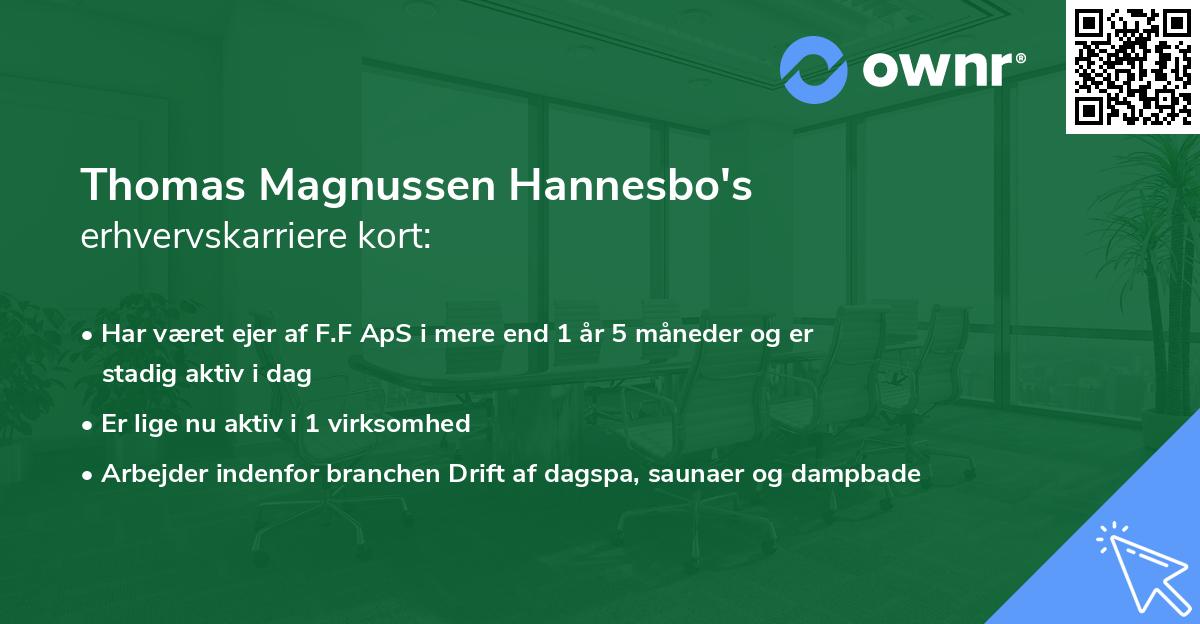 ownr®

Thomas Magnussen Hannesbo's
erhvervskarriere kort:

• Har været ejer af F.F ApS i mere end 1 år 5 måneder og er stadig aktiv i dag

• Er lige nu aktiv i 1 virksomhed

• Arbejder indenfor branchen Drift af dagspa, saunaer og dampbade